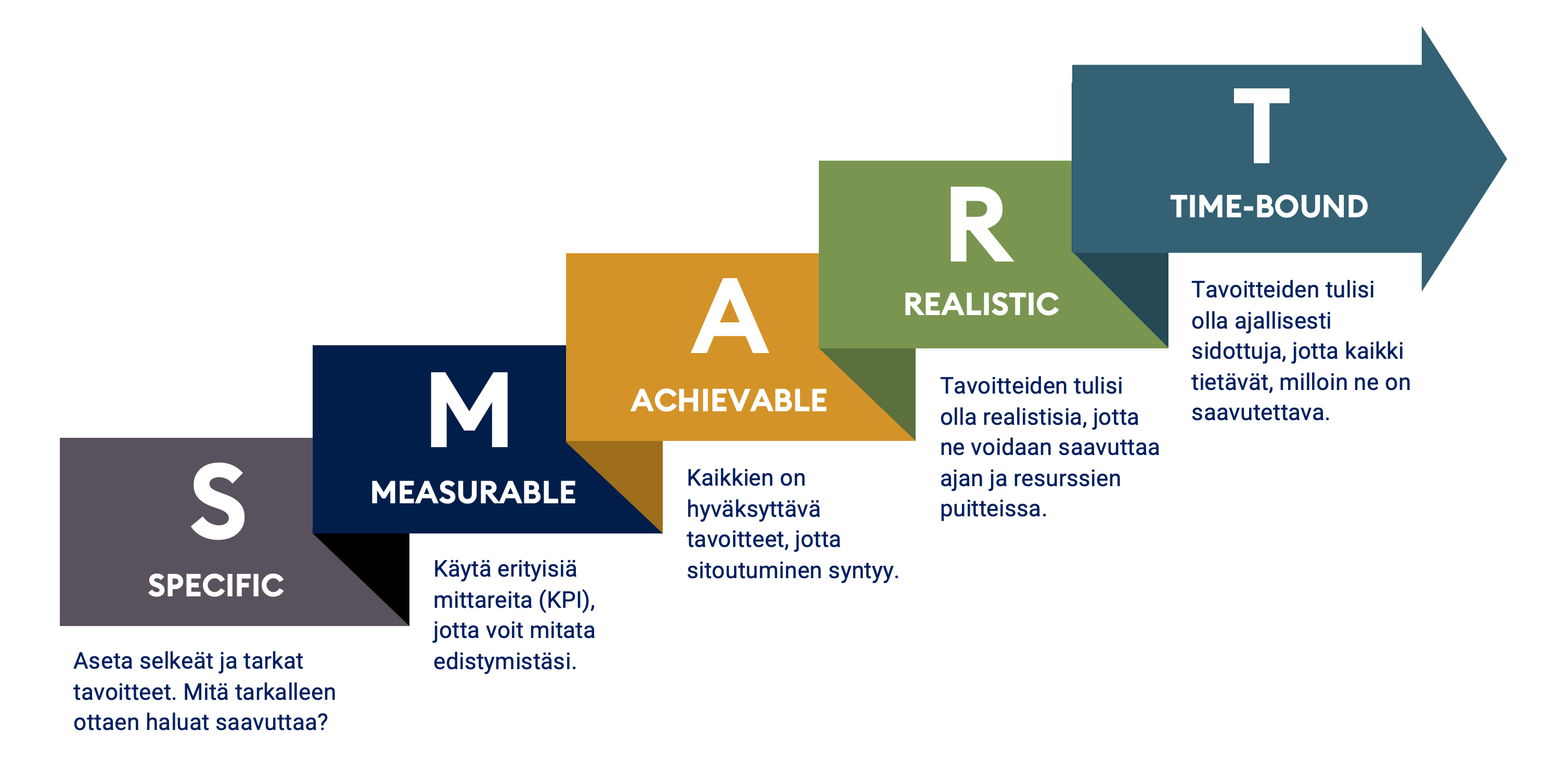 S
SPECIFIC
Aseta selkeät ja tarkat tavoitteet. Mitä tarkalleen ottaen haluat saavuttaa?

M
MEASURABLE
Käytä erityisiä mittareita (KPI), jotta voit mitata edistymistäsi.

A
ACHIEVABLE
Kaikkien on hyväksyttävä tavoitteet, jotta sitoutuminen syntyy.

R
REALISTIC
Tavoitteiden tulisi olla realistisia, jotta ne voidaan saavuttaa ajan ja resurssien puitteissa.

T
TIME-BOUND
Tavoitteiden tulisi olla ajallisesti sidottuja, jotta kaikki tietävät, milloin ne on saavutettava.